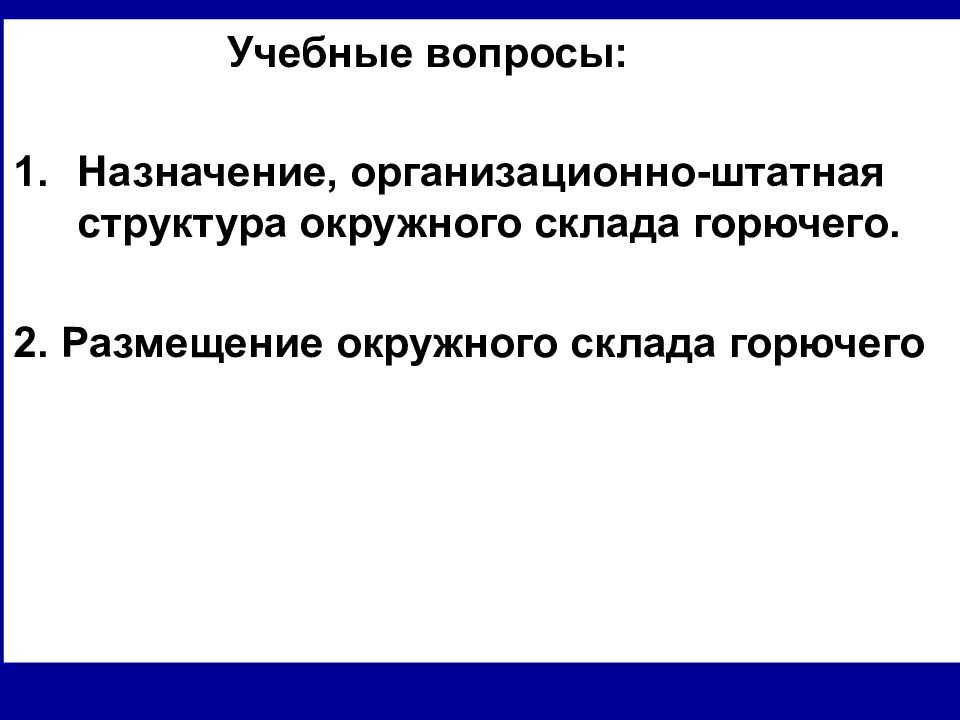 Учебные вопросы:

1. Назначение, организационно-штатная структура окружного склада горючего.

2. Размещение окружного склада горючего